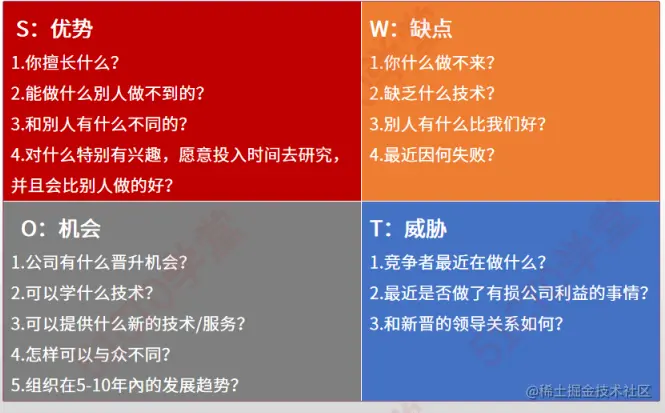 S：优势

1.你擅长什么？
2.能做什么别人做不到的？
3.和别人有什么不同的？
4.对什么特别有兴趣，愿意投入时间去研究，并且会比别人做的好？

W：缺点

1.你什么做不来？
2.缺乏什么技术？
3.别人有什么比我们好？
4.最近因何失败？

O：机会

1.公司有什么晋升机会？
2.可以学什么技术？
3.可以提供什么新的技术/服务？
4.怎样可以与众不同？
5.组织在5-10年内的发展趋势？

T：威胁

1.竞争者最近在做什么？
2.最近是否做了有损公司利益的事情？
3.和新晋的领导关系如何？

@稀土掘金技术社区